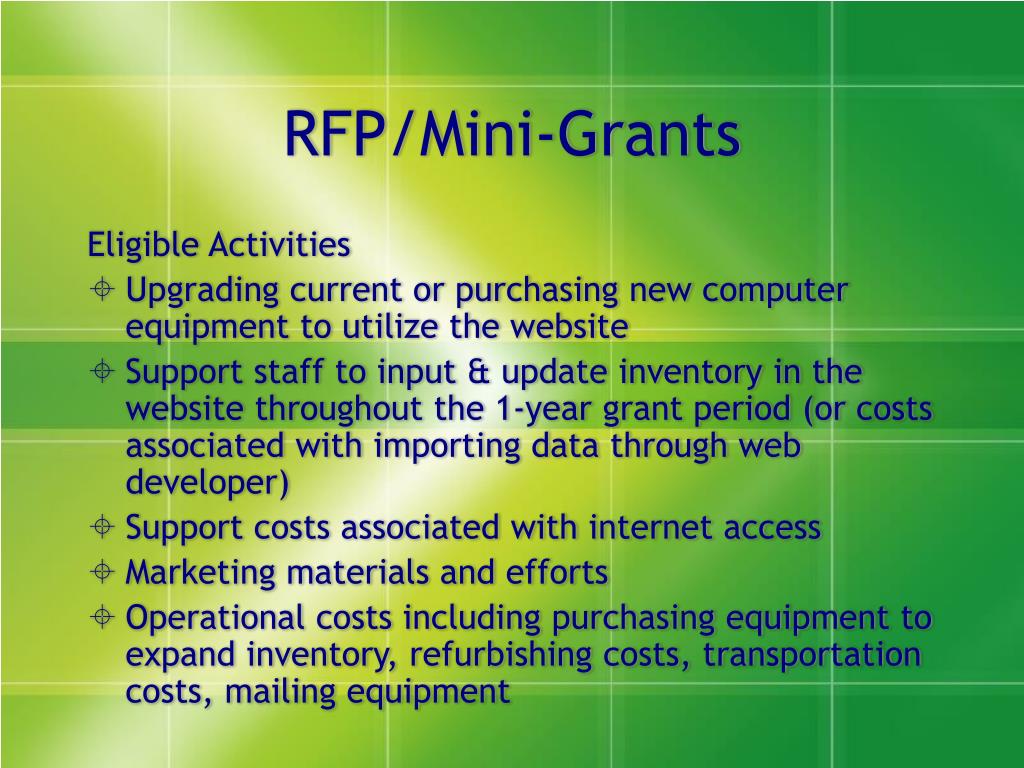 RFP/Mini-Grants

Eligible Activities

Upgrading current or purchasing new computer equipment to utilize the website

Support staff to input & update inventory in the website throughout the 1-year grant period (or costs associated with importing data through web developer)

Support costs associated with internet access

Marketing materials and efforts

Operational costs including purchasing equipment to expand inventory, refurbishing costs, transportation costs, mailing equipment